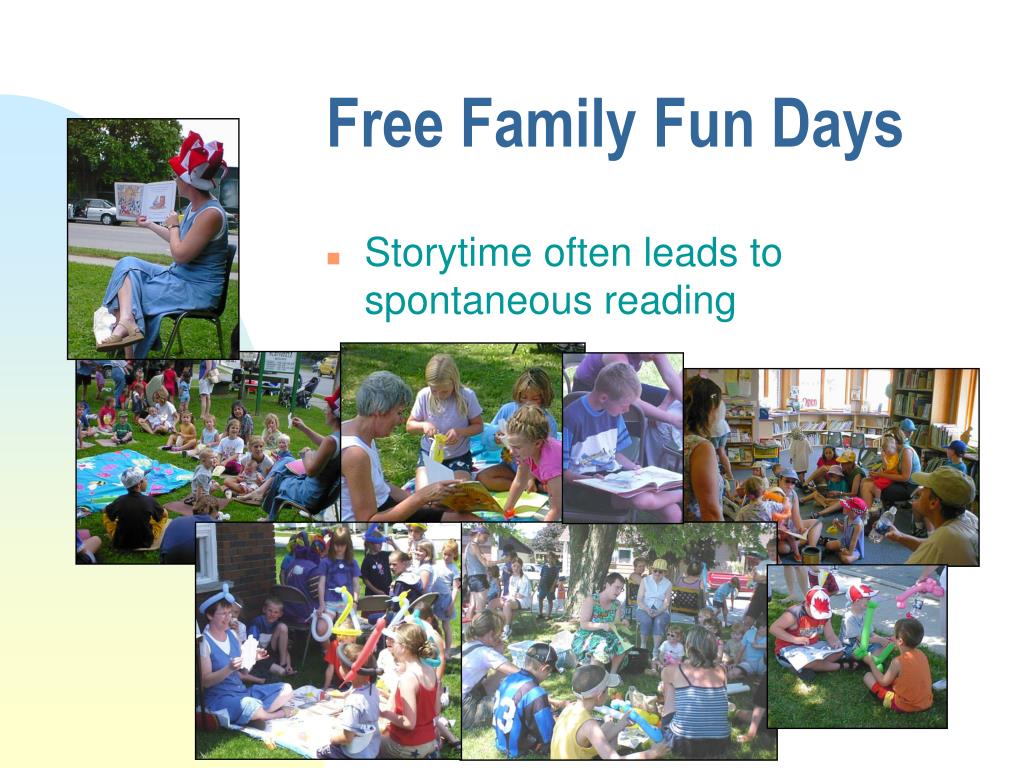 Free Family Fun Days

Storytime often leads to spontaneous reading